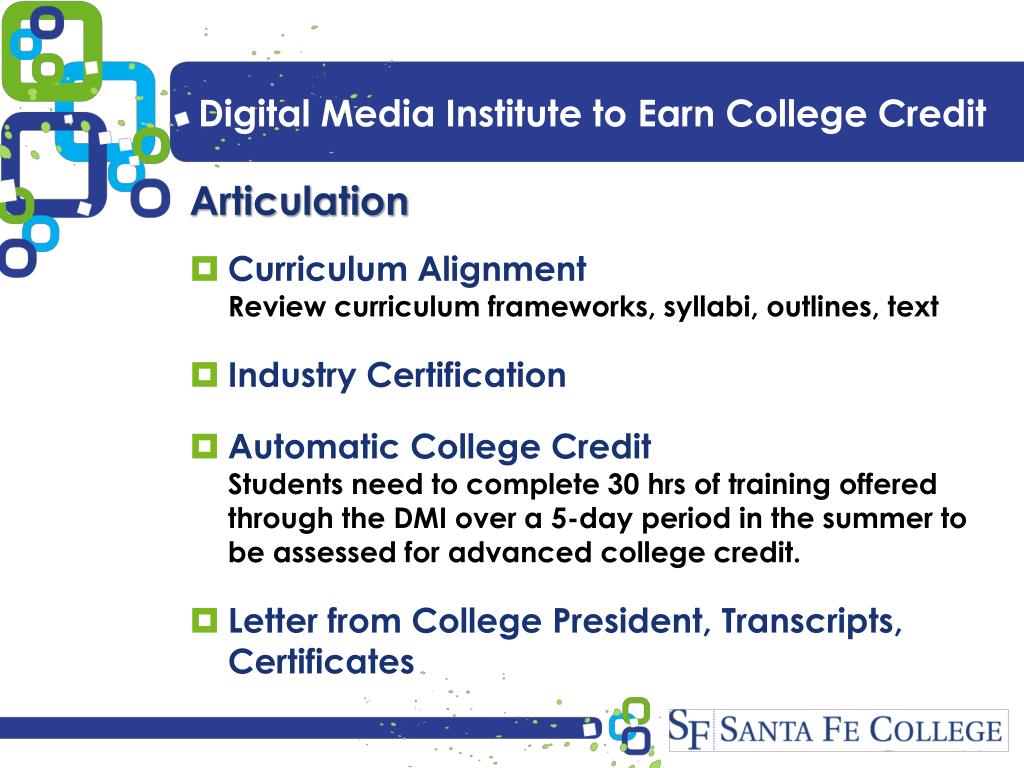 Digital Media Institute to Earn College Credit

Articulation

Curriculum Alignment
Review curriculum frameworks, syllabi, outlines, text

Industry Certification

Automatic College Credit
Students need to complete 30 hrs of training offered through the DMI over a 5-day period in the summer to be assessed for advanced college credit.

Letter from College President, Transcripts, Certificates

SF SANTA FE COLLEGE